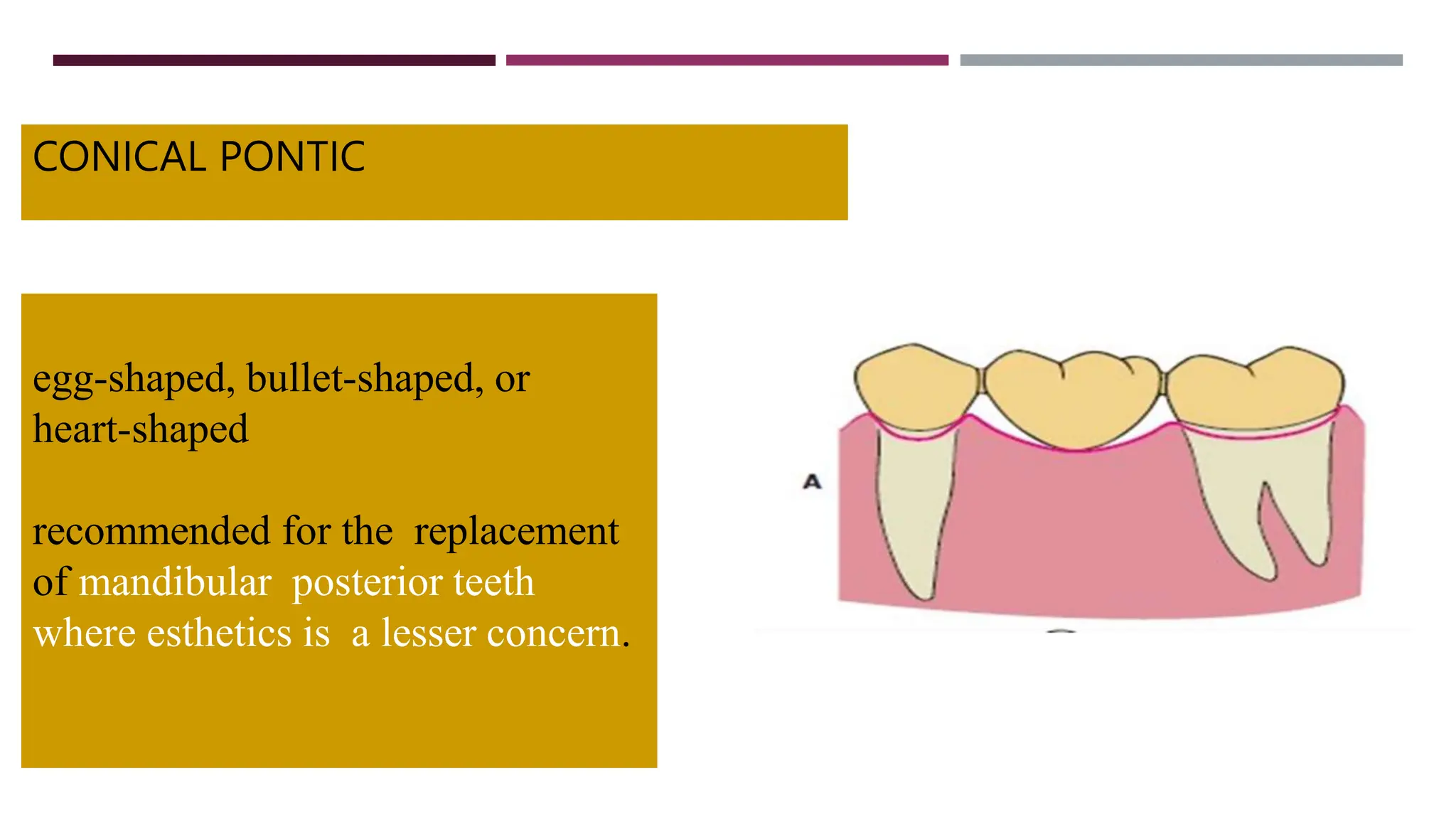 CONICAL PONTIC

egg-shaped, bullet-shaped, or heart-shaped

recommended for the replacement of mandibular posterior teeth where esthetics is a lesser concern.

A